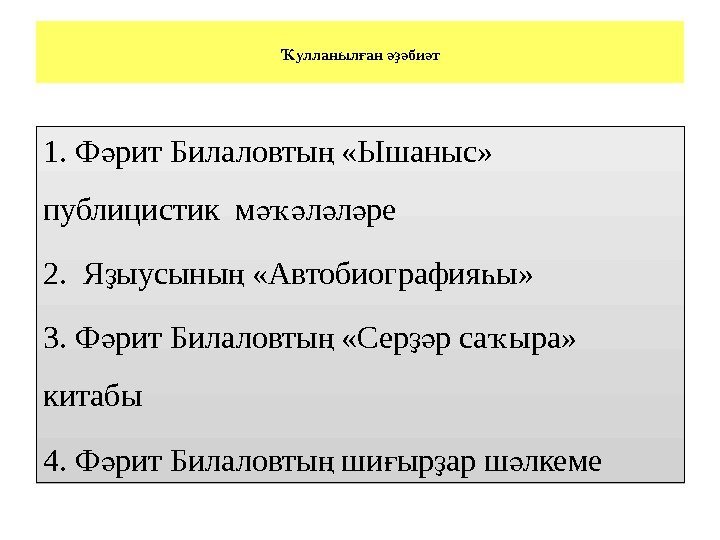 Ҡулланылған әҙәбиәт

1. Фәрит Билаловтың «Ышаныс» публицистик мәҡәләләре

2. Яҙыусының «Автобиографияһы»

3. Фәрит Билаловтың «Серҙәр саҡыра» китабы

4. Фәрит Билаловтың шиғырҙар шәлкеме